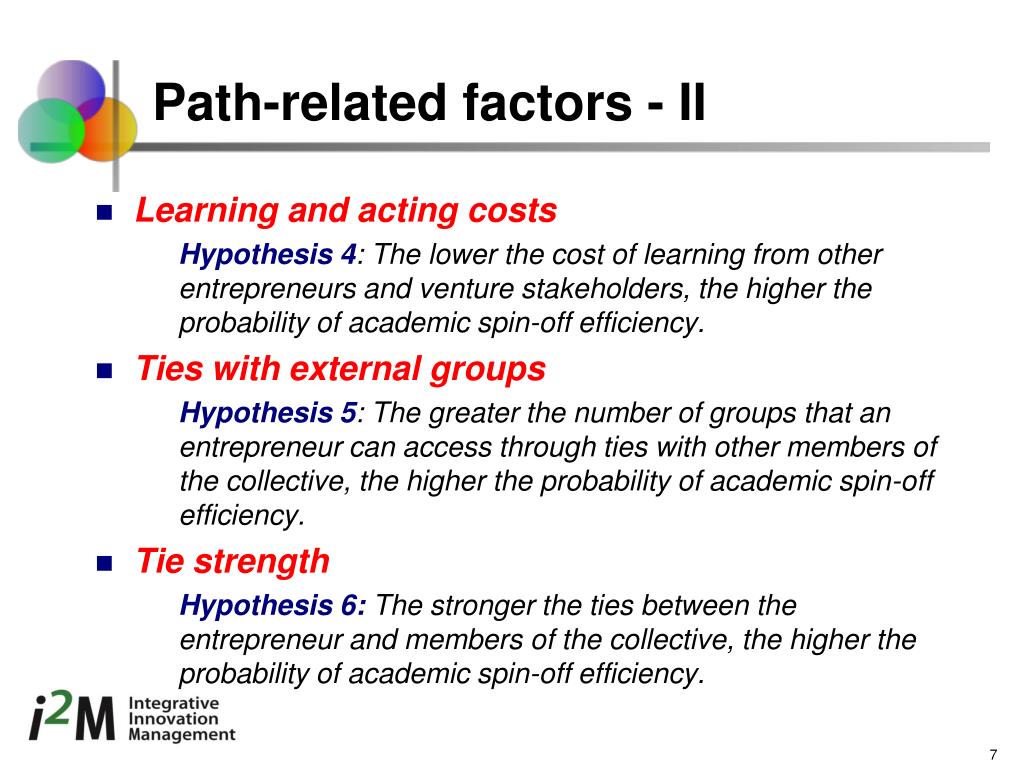 Path-related factors - II

Learning and acting costs

Hypothesis 4: The lower the cost of learning from other entrepreneurs and venture stakeholders, the higher the probability of academic spin-off efficiency.

Ties with external groups

Hypothesis 5: The greater the number of groups that an entrepreneur can access through ties with other members of the collective, the higher the probability of academic spin-off efficiency.

Tie strength

Hypothesis 6: The stronger the ties between the entrepreneur and members of the collective, the higher the probability of academic spin-off efficiency.

i2M Integrative Innovation Management

7